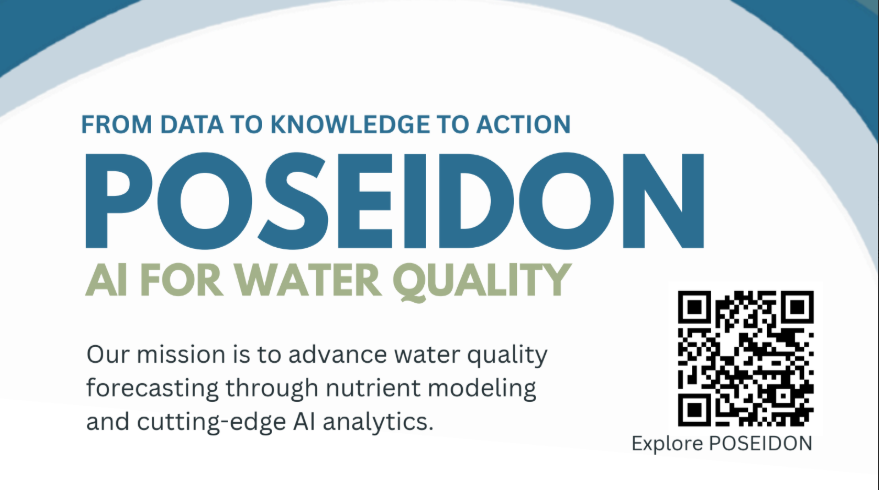 FROM DATA TO KNOWLEDGE TO ACTION

POSEIDON

AI FOR WATER QUALITY

Our mission is to advance water quality forecasting through nutrient modeling and cutting-edge AI analytics.

Explore POSEIDON